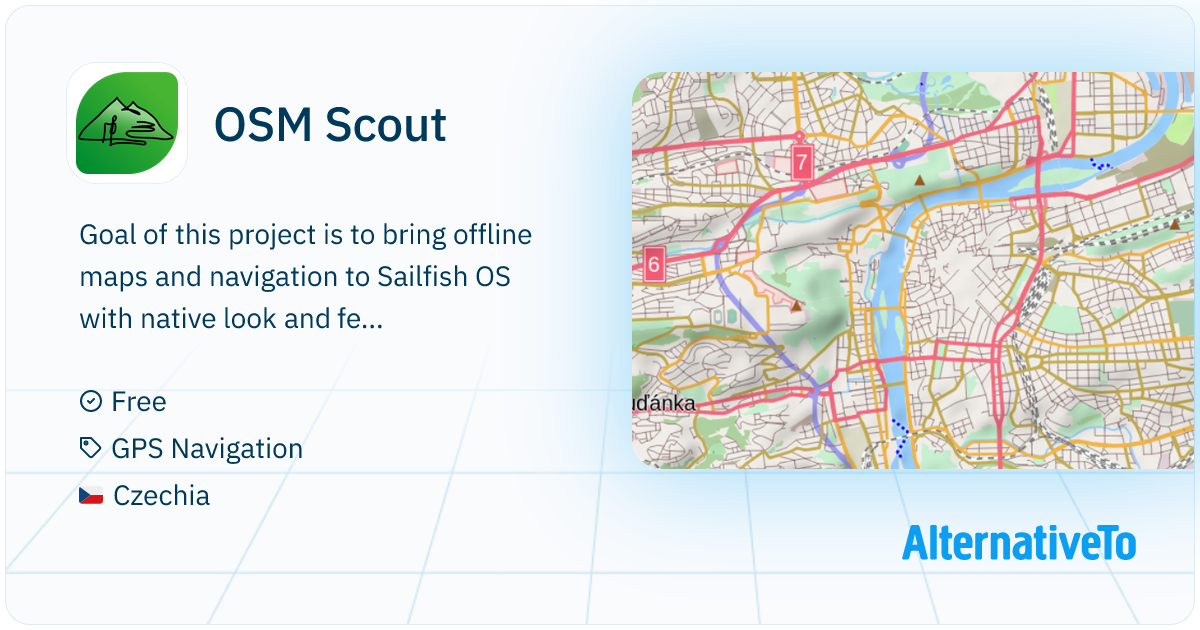 OSM Scout

Goal of this project is to bring offline maps and navigation to Sailfish OS with native look and fe...

Free

GPS Navigation

Czechia

7

6

ďánka

AlternativeTo